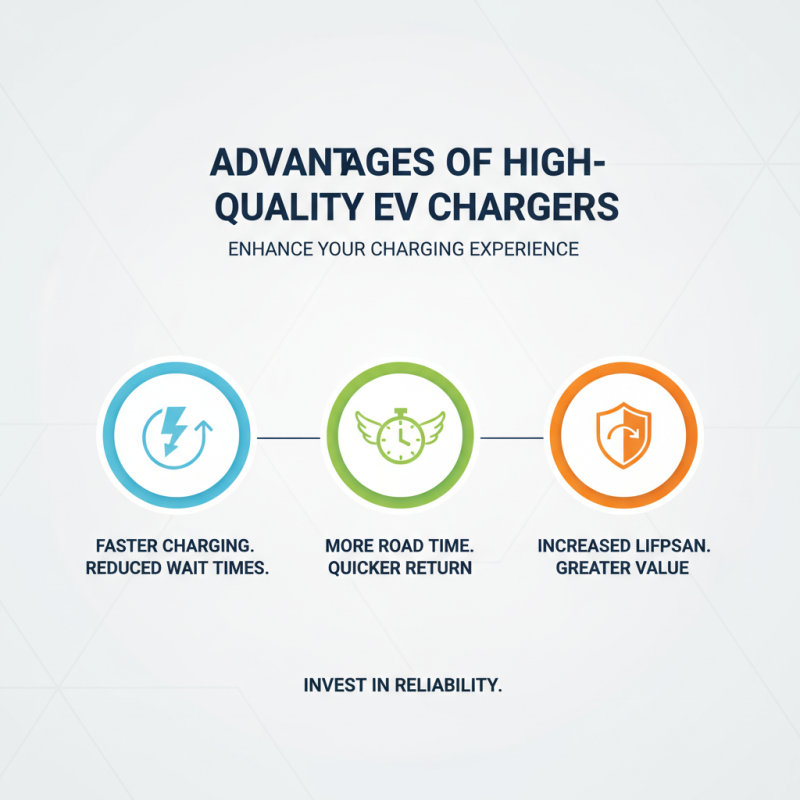 ADVANTAGES OF HIGH-QUALITY EV CHARGERS

ENHANCE YOUR CHARGING EXPERIENCE

FASTER CHARGING. REDUCED WAIT TIMES.

MORE ROAD TIME. QUICKER RETURN

INCREASED LIFPSAN. GREATER VALUE

INVEST IN RELIABILITY.